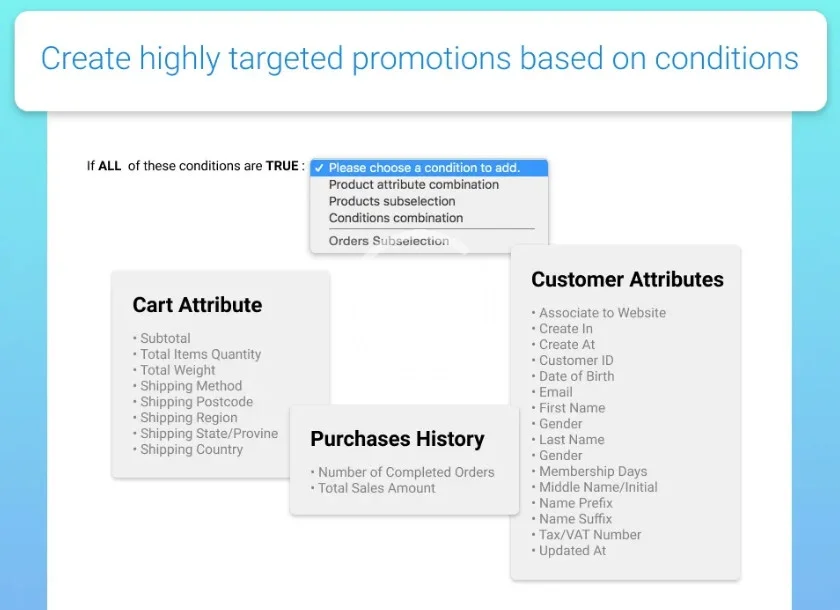 Create highly targeted promotions based on conditions

If **ALL** of these conditions are **TRUE** :

✓ Please choose a condition to add.
Product attribute combination
Products subselection
Conditions combination
Orders Subselection

Cart Attribute

• Subtotal
• Total Items Quantity
• Total Weight
• Shipping Method
• Shipping Postcode
• Shipping Region
• Shipping State/Provine
• Shipping Country

Purchases History

• Number of Completed Orders
• Total Sales Amount

Customer Attributes

• Associate to Website
• Create In
• Create At
• Customer ID
• Date of Birth
• Email
• First Name
• Gender
• Last Name
• Gender
• Membership Days
• Middle Name/Initial
• Name Prefix
• Name Suffix
• Tax/VAT Number
• Updated At